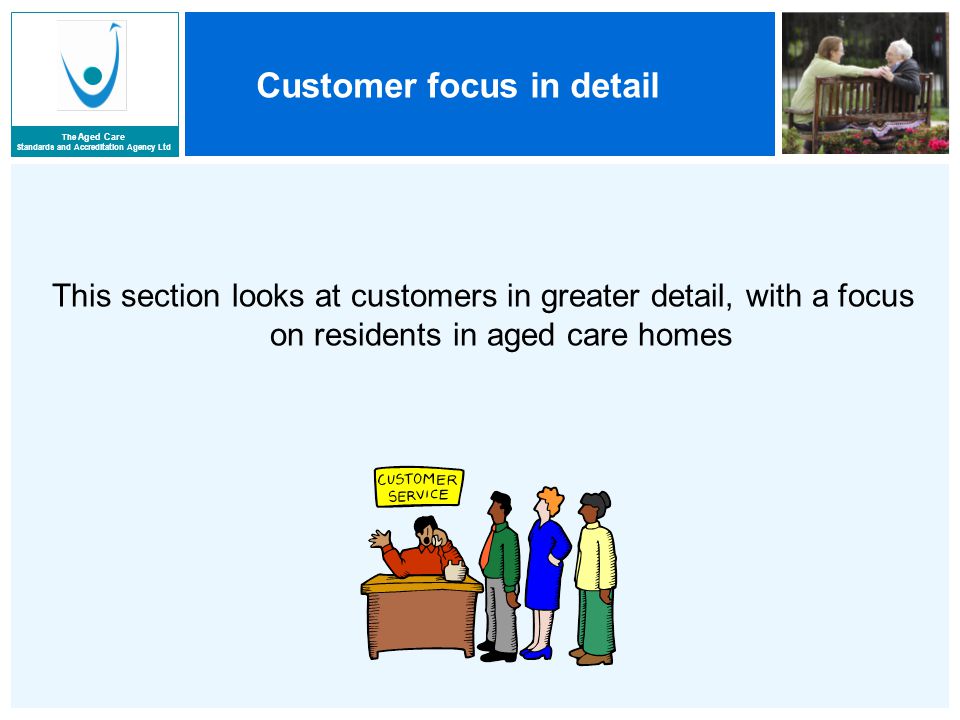 The Aged Care
Standards and Accreditation Agency Ltd

Customer focus in detail

This section looks at customers in greater detail, with a focus on residents in aged care homes

CUSTOMER SERVICE